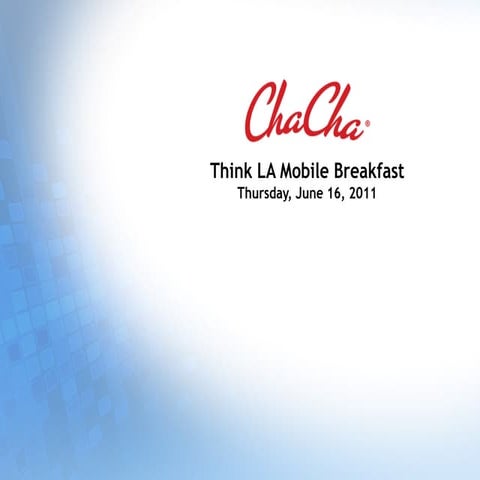 ChaCha®

Think LA Mobile Breakfast
Thursday, June 16, 2011